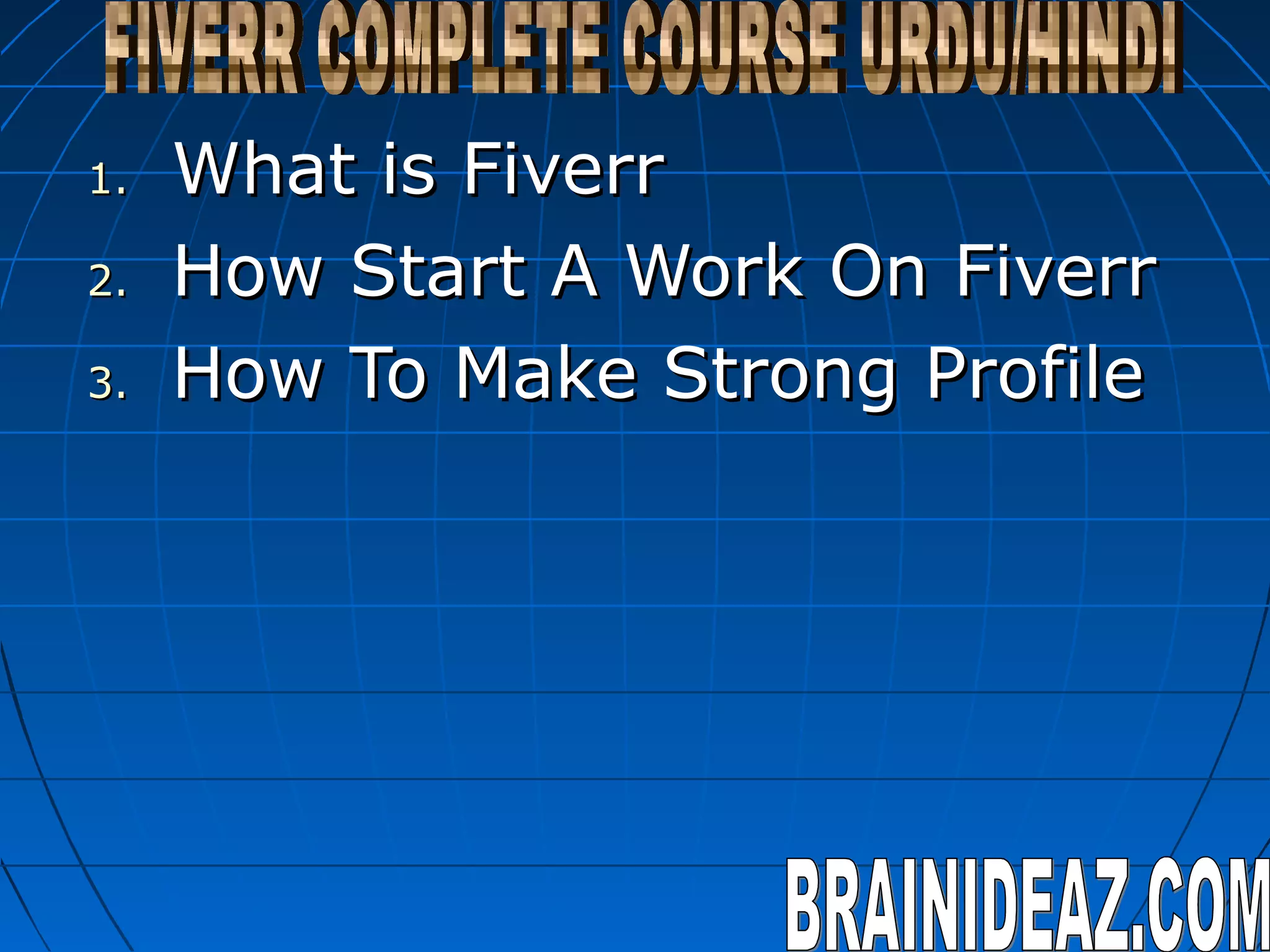 FIVERR COMPLETE COURSE URDU/HINDI

1. What is Fiverr
2. How Start A Work On Fiverr
3. How To Make Strong Profile

BRAINIDEAZ.COM